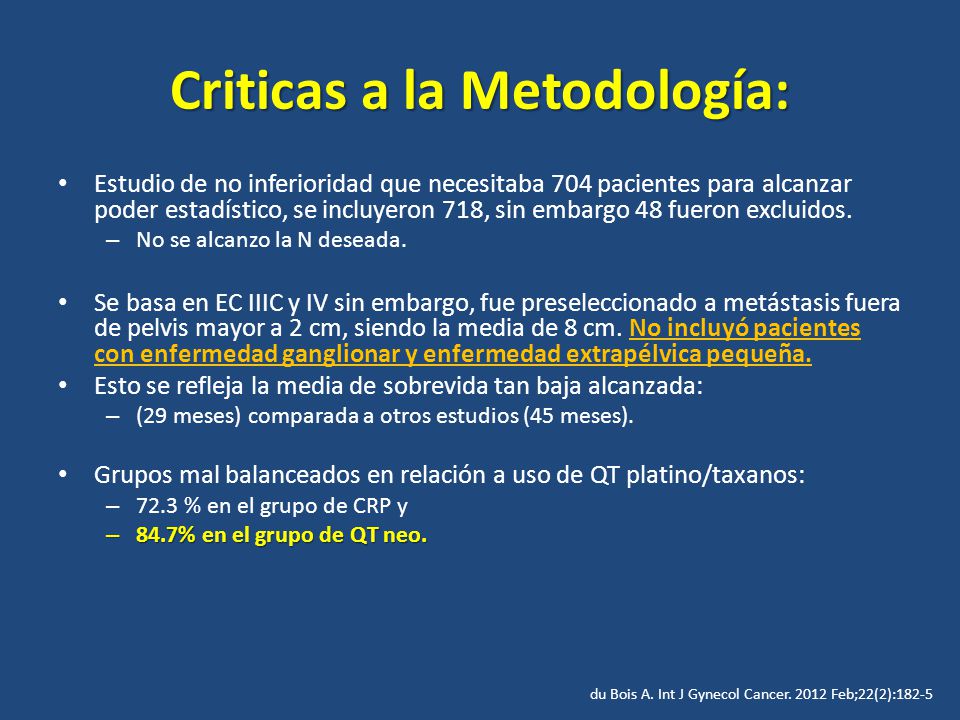 Criticas a la Metodología:

• Estudio de no inferioridad que necesitaba 704 pacientes para alcanzar poder estadístico, se incluyeron 718, sin embargo 48 fueron excluidos.
– No se alcanzo la N deseada.

• Se basa en EC IIIC y IV sin embargo, fue preseleccionado a metástasis fuera de pelvis mayor a 2 cm, siendo la media de 8 cm. No incluyó pacientes con enfermedad ganglionar y enfermedad extrapélvica pequeña.
• Esto se refleja la media de sobrevida tan baja alcanzada:
– (29 meses) comparada a otros estudios (45 meses).

• Grupos mal balanceados en relación a uso de QT platino/taxanos:
– 72.3 % en el grupo de CRP y
– 84.7% en el grupo de QT neo.

du Bois A. Int J Gynecol Cancer. 2012 Feb;22(2):182-5